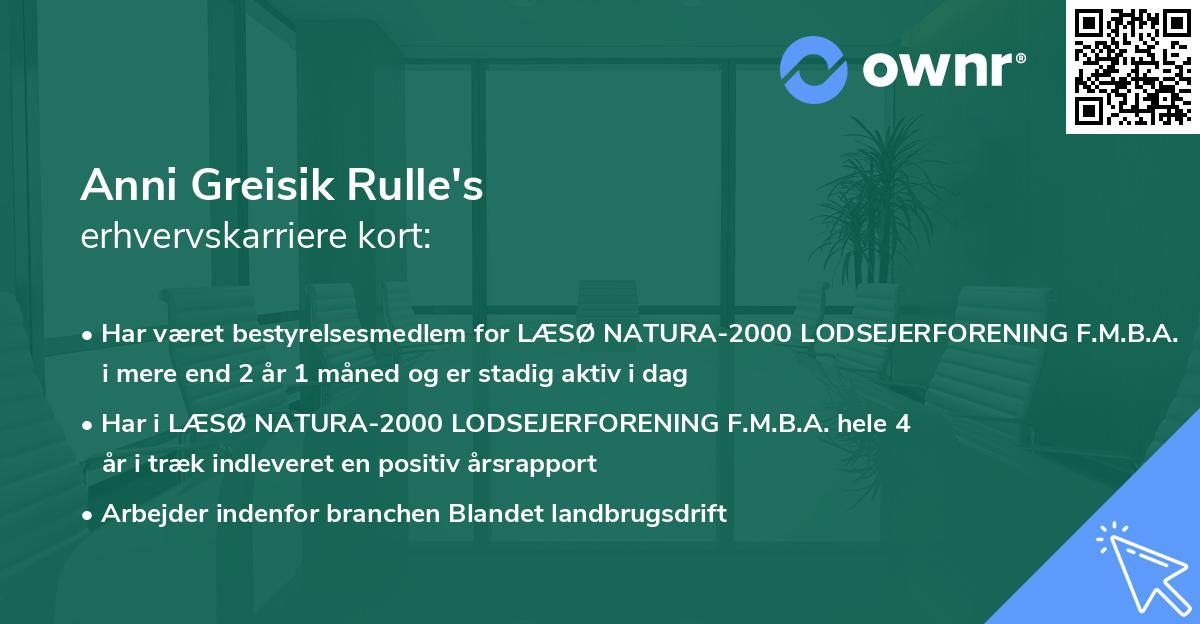 ownr®

Anni Greisik Rulle's
erhvervskarriere kort:

• Har været bestyrelsesmedlem for LÆSØ NATURA-2000 LODSEJERFORENING F.M.B.A. i mere end 2 år 1 måned og er stadig aktiv i dag

• Har i LÆSØ NATURA-2000 LODSEJERFORENING F.M.B.A. hele 4 år i træk indleveret en positiv årsrapport

• Arbejder indenfor branchen Blandet landbrugsdrift